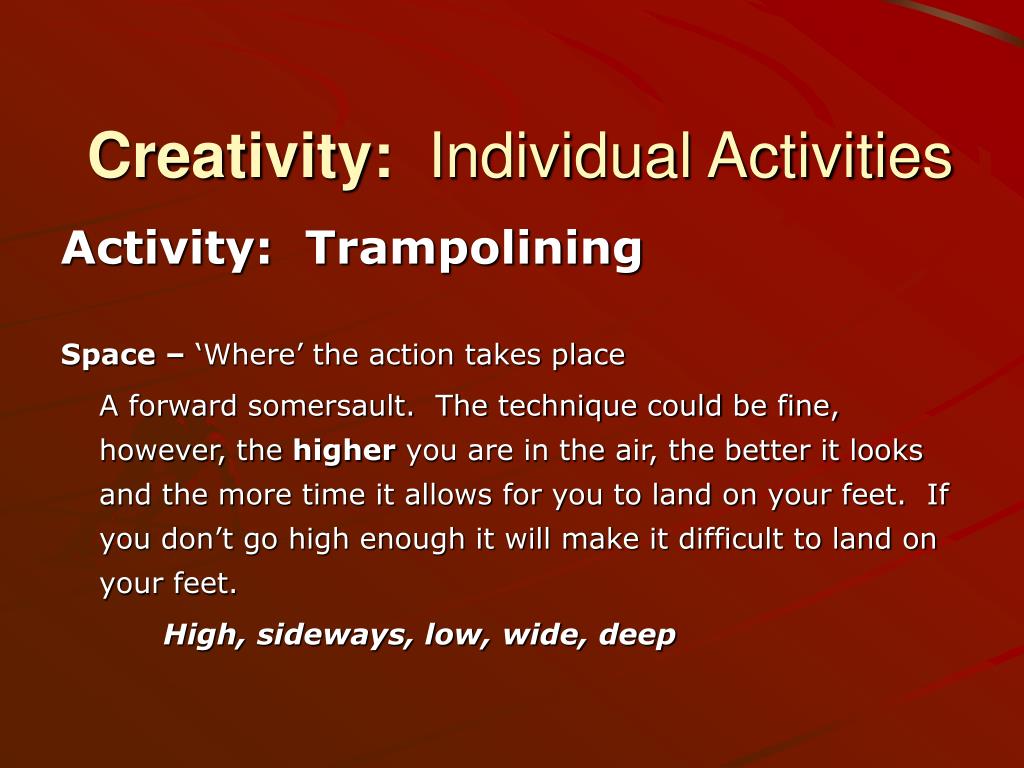 Creativity: Individual Activities

Activity: Trampolining

Space – ‘Where’ the action takes place

A forward somersault. The technique could be fine, however, the higher you are in the air, the better it looks and the more time it allows for you to land on your feet. If you don’t go high enough it will make it difficult to land on your feet.

High, sideways, low, wide, deep